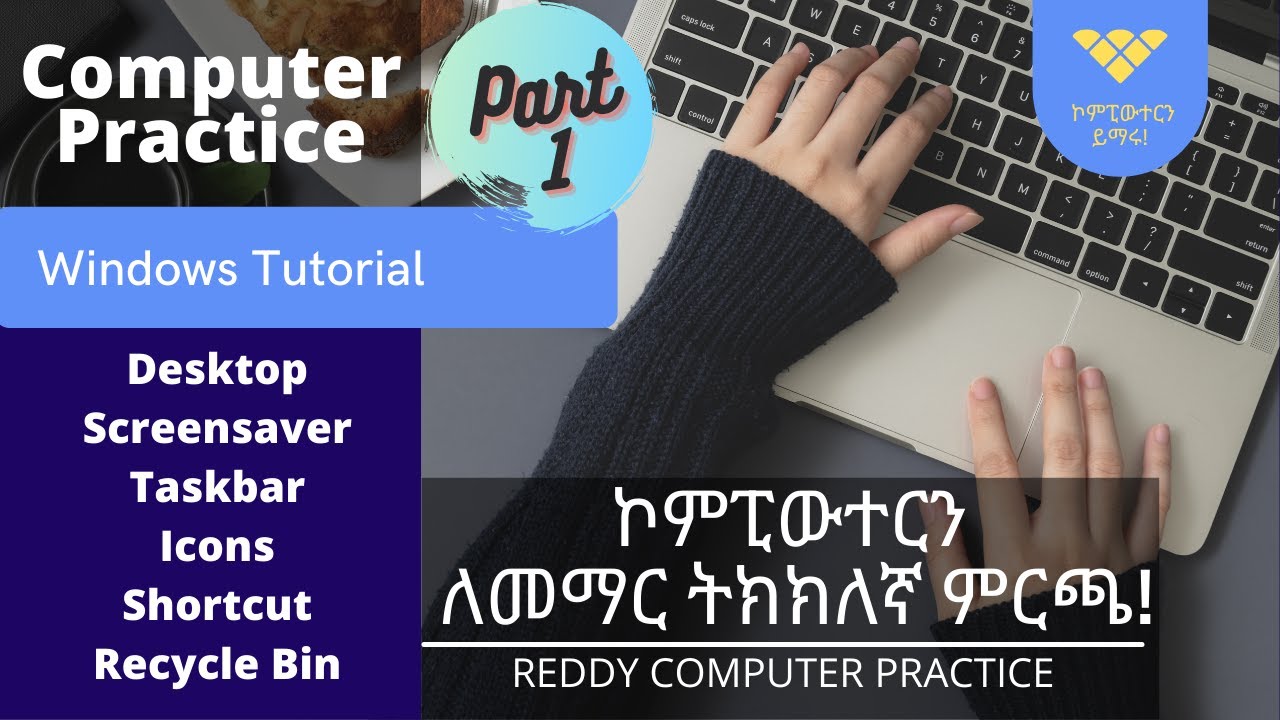 Computer Practice

Part 1

ኮምፒውተርን ይማሩ!

Windows Tutorial

Desktop
Screensaver
Taskbar
Icons
Shortcut
Recycle Bin

ኮምፒውተርን ለመማር ትክክለኛ ምርጫ!

REDDY COMPUTER PRACTICE